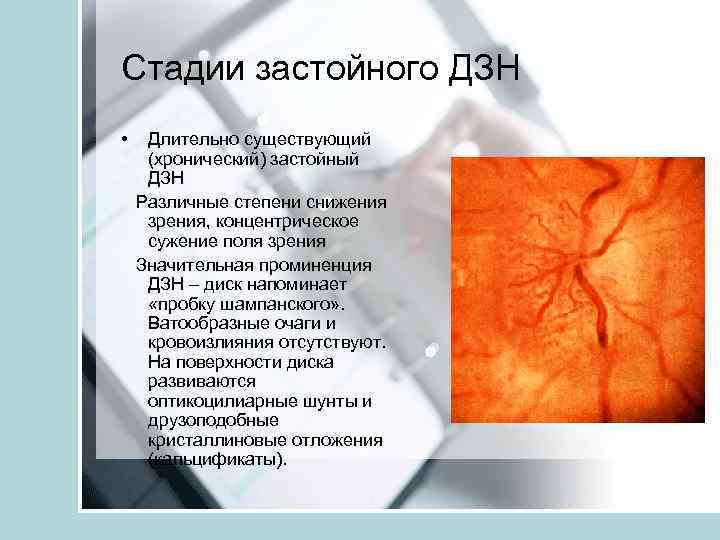 Стадии застойного ДЗН

• Длительно существующий (хронический) застойный ДЗН

Различные степени снижения зрения, концентрическое сужение поля зрения

Значительная проминенция ДЗН – диск напоминает «пробку шампанского». Ватообразные очаги и кровоизлияния отсутствуют. На поверхности диска развиваются оптикоцилиарные шунты и друзоподобные кристаллиновые отложения (кальцификаты).